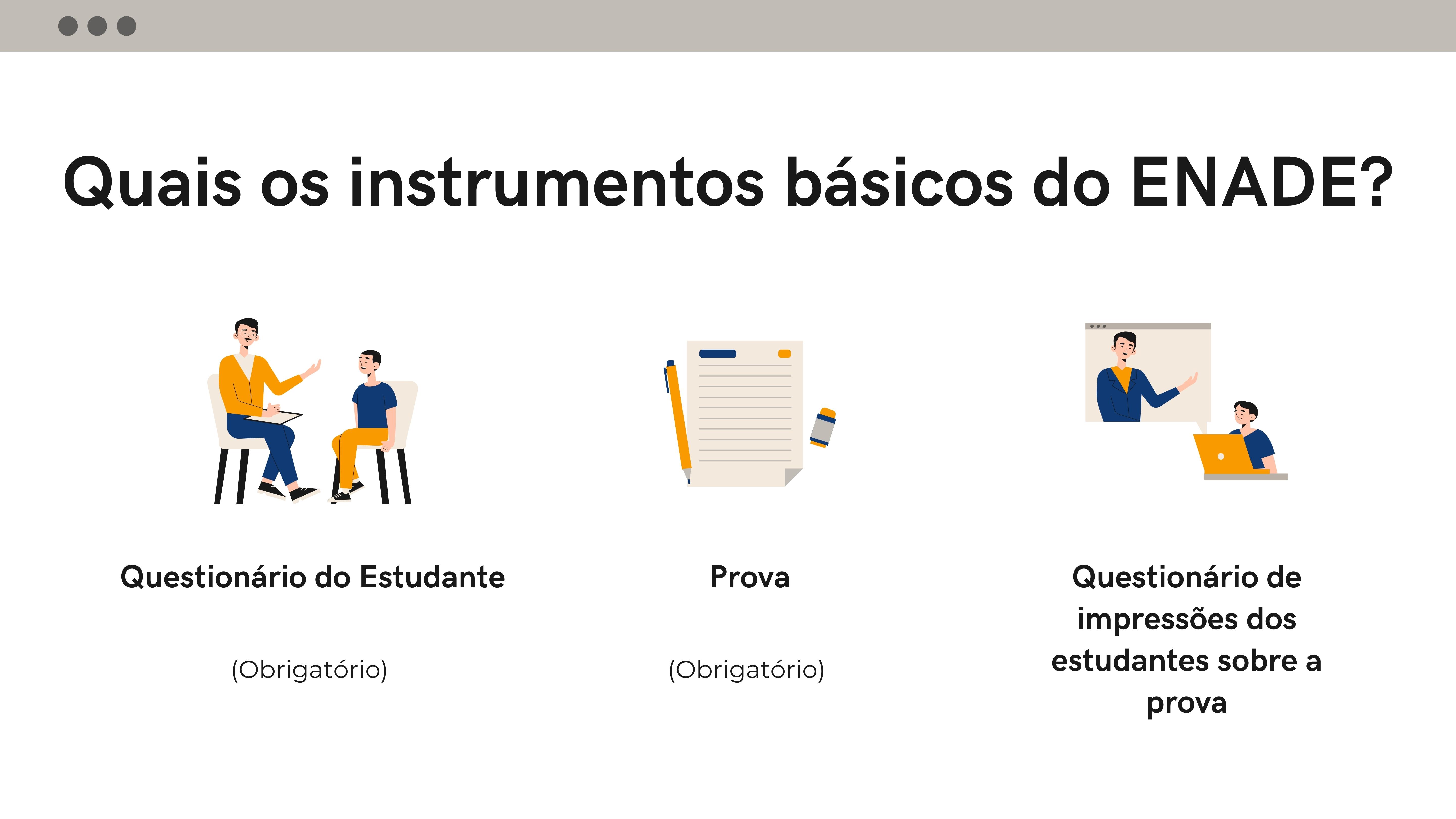 Quais os instrumentos básicos do ENADE?

Questionário do Estudante

(Obrigatório)

Prova

(Obrigatório)

Questionário de impressões dos estudantes sobre a prova